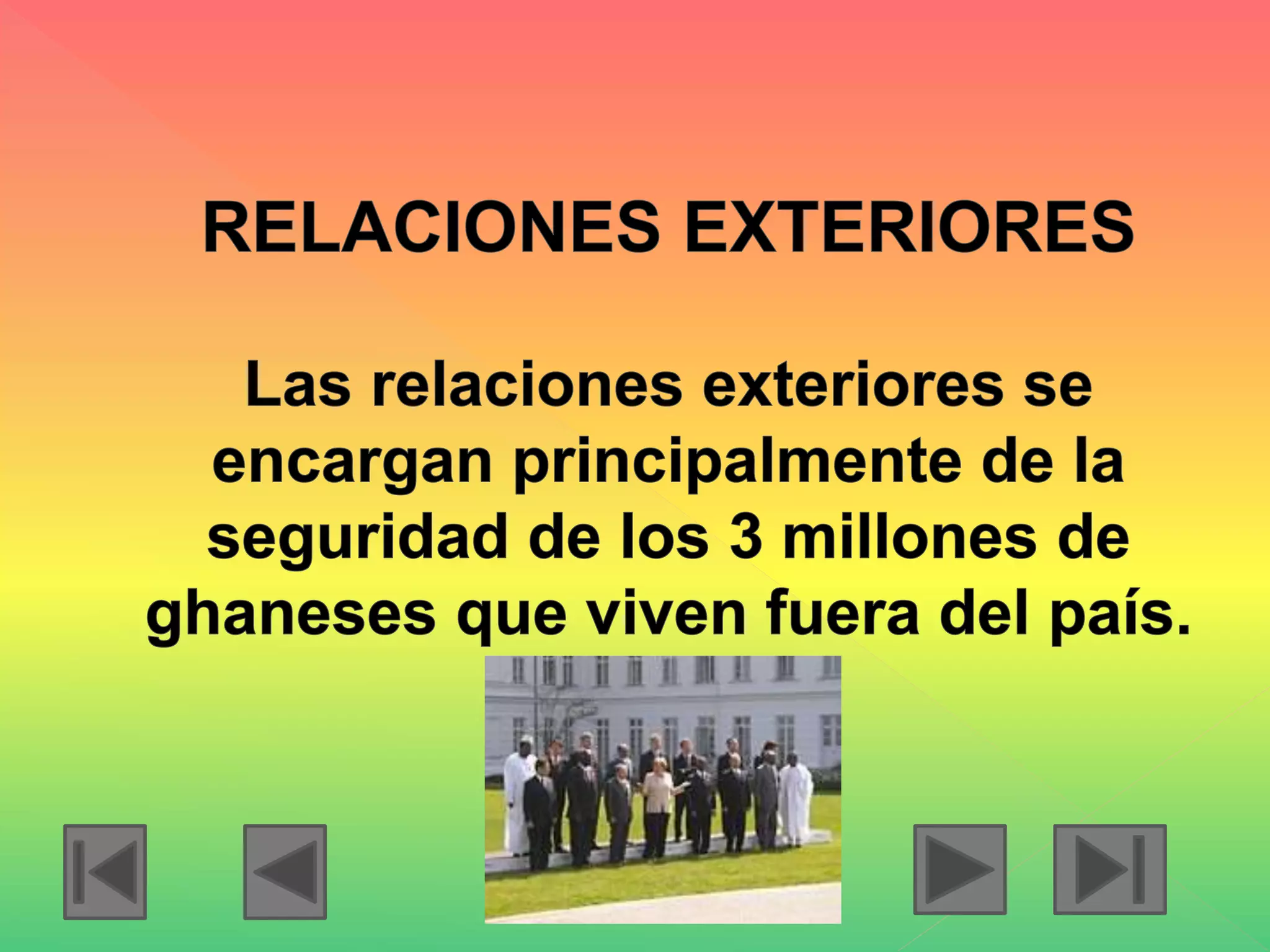 RELACIONES EXTERIORES

Las relaciones exteriores se encargan principalmente de la seguridad de los 3 millones de ghaneses que viven fuera del país.